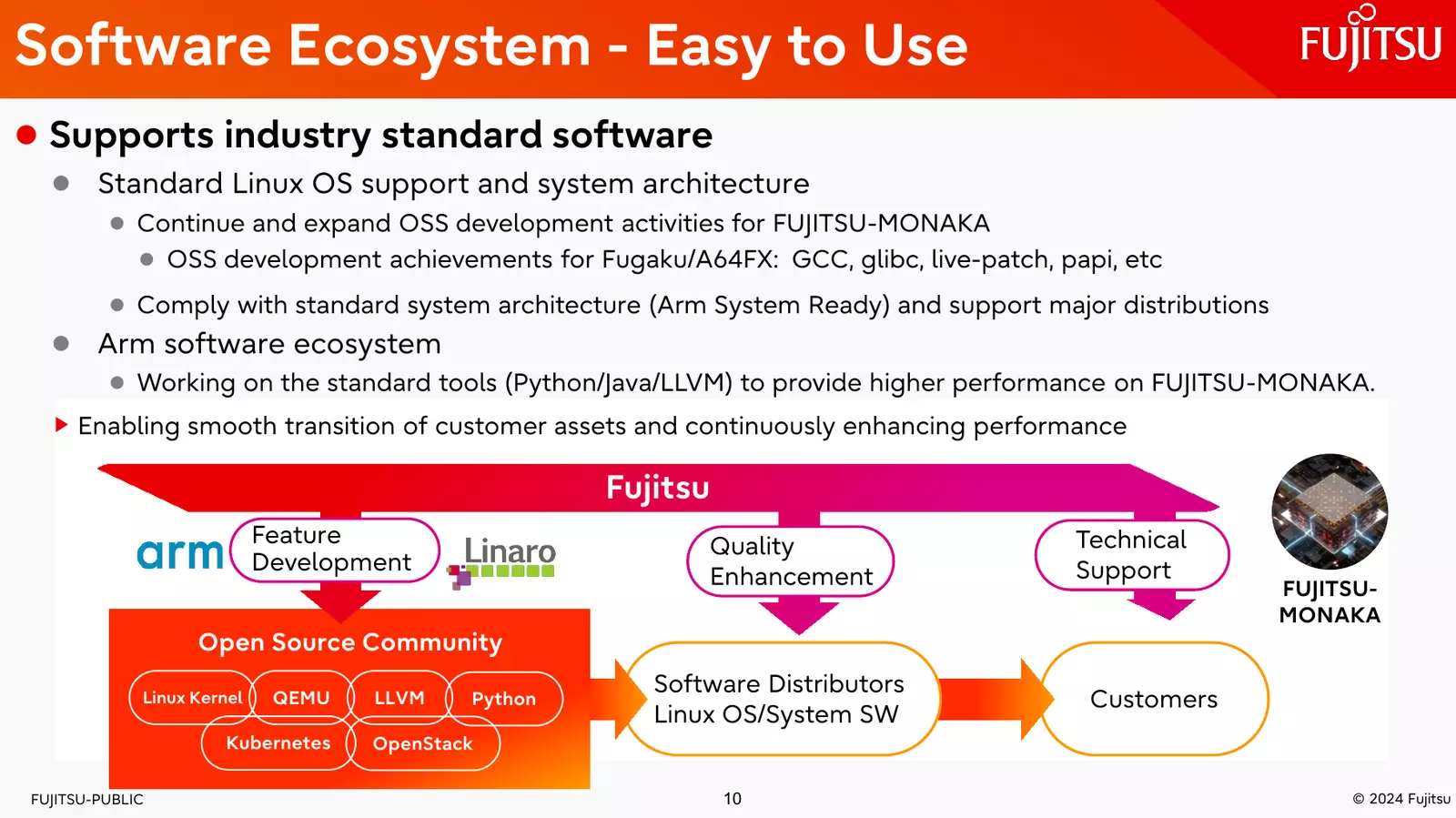 Software Ecosystem - Easy to Use

FUJITSU

Supports industry standard software

Standard Linux OS support and system architecture

Continue and expand OSS development activities for FUJITSU-MONAKA

OSS development achievements for Fugaku/A64FX: GCC, glibc, live-patch, papi, etc

Comply with standard system architecture (Arm System Ready) and support major distributions

Arm software ecosystem

Working on the standard tools (Python/Java/LLVM) to provide higher performance on FUJITSU-MONAKA.

Enabling smooth transition of customer assets and continuously enhancing performance

Fujitsu

arm

Feature Development

Linaro

Quality Enhancement

Technical Support

FUJITSU-MONAKA

Open Source Community

Linux Kernel

QEMU

LLVM

Python

Kubernetes

OpenStack

Software Distributors Linux OS/System SW

Customers

FUJITSU-PUBLIC

10

© 2024 Fujitsu